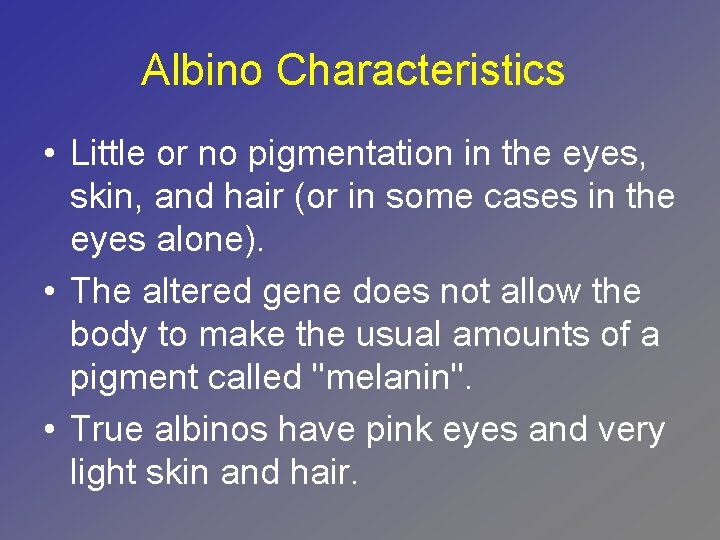 Albino Characteristics

• Little or no pigmentation in the eyes, skin, and hair (or in some cases in the eyes alone).
• The altered gene does not allow the body to make the usual amounts of a pigment called "melanin".
• True albinos have pink eyes and very light skin and hair.